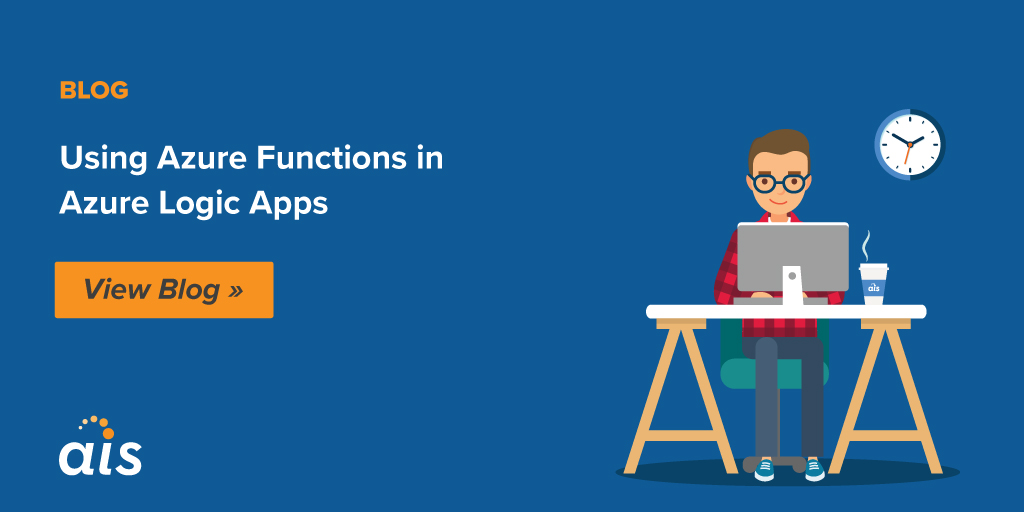 BLOG

Using Azure Functions in Azure Logic Apps

View Blog »

ais

ais